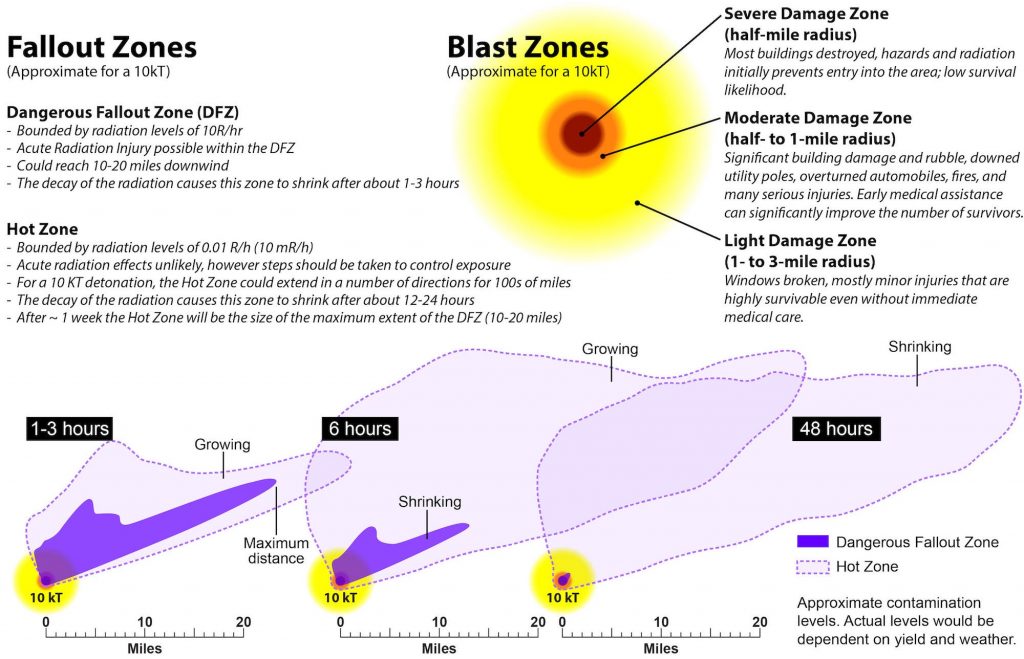 Fallout Zones
(Approximate for a 10kT)

Dangerous Fallout Zone (DFZ)
- Bounded by radiation levels of 10R/hr
- Acute Radiation Injury possible within the DFZ
- Could reach 10-20 miles downwind
- The decay of the radiation causes this zone to shrink after about 1-3 hours

Hot Zone
- Bounded by radiation levels of 0.01 R/h (10 mR/h)
- Acute radiation effects unlikely, however steps should be taken to control exposure
- For a 10 KT detonation, the Hot Zone could extend in a number of directions for 100s of miles
- The decay of the radiation causes this zone to shrink after about 12-24 hours
- After ~ 1 week the Hot Zone will be the size of the maximum extent of the DFZ (10-20 miles)

Blast Zones
(Approximate for a 10kT)

Severe Damage Zone (half-mile radius)
Most buildings destroyed, hazards and radiation initially prevents entry into the area; low survival likelihood.

Moderate Damage Zone (half- to 1-mile radius)
Significant building damage and rubble, downed utility poles, overturned automobiles, fires, and many serious injuries. Early medical assistance can significantly improve the number of survivors.

Light Damage Zone (1- to 3-mile radius)
Windows broken, mostly minor injuries that are highly survivable even without immediate medical care.

1-3 hours
Growing
Maximum distance
10 kT
0 10 20
Miles

6 hours
Growing
Shrinking
10 kT
0 10 20
Miles

48 hours
Shrinking
10 kT
0 10 20
Miles

Dangerous Fallout Zone
Hot Zone

Approximate contamination levels. Actual levels would be dependent on yield and weather.